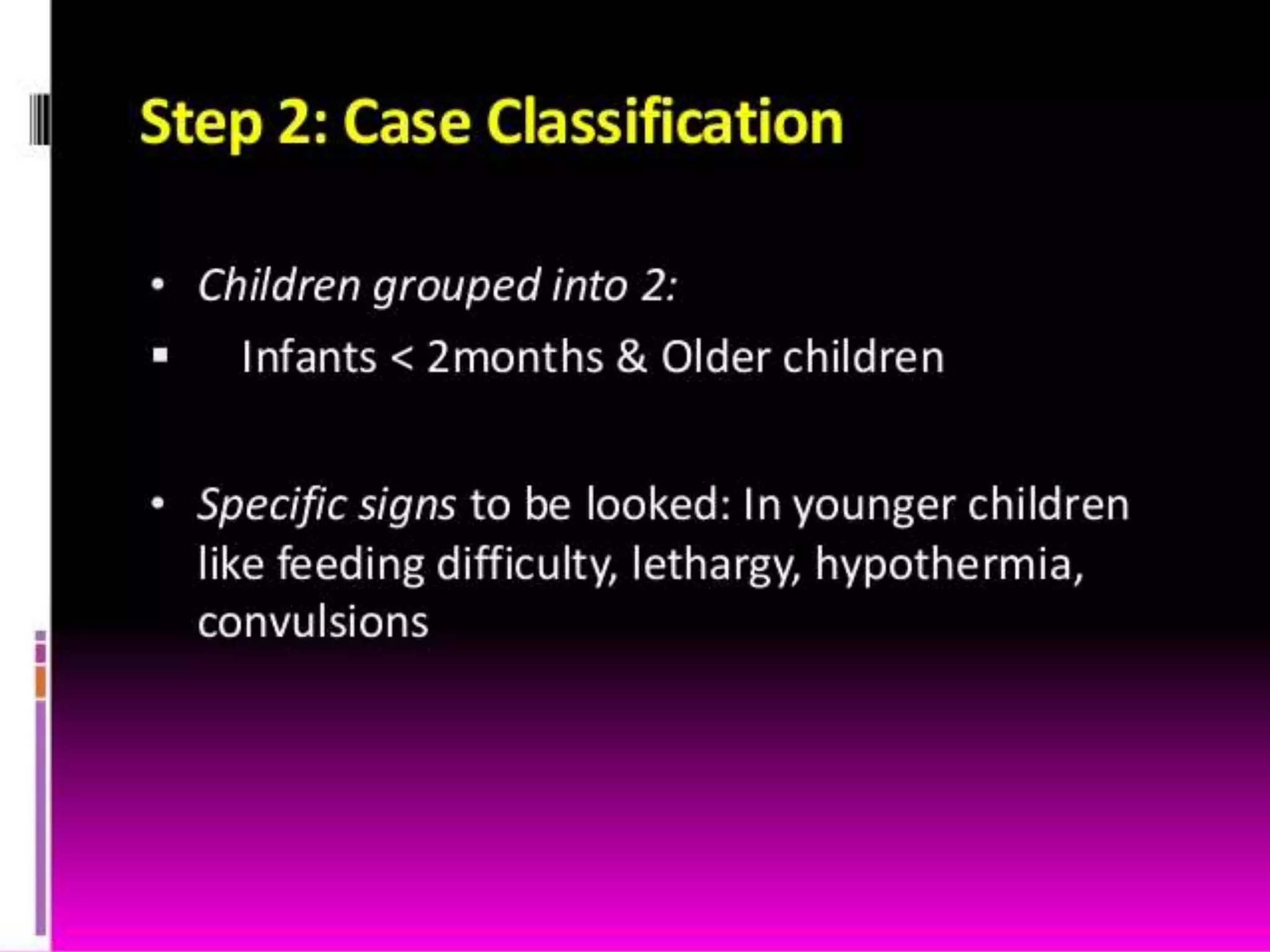 Step 2: Case Classification

• Children grouped into 2:
▪ Infants < 2months & Older children

• Specific signs to be looked: In younger children like feeding difficulty, lethargy, hypothermia, convulsions